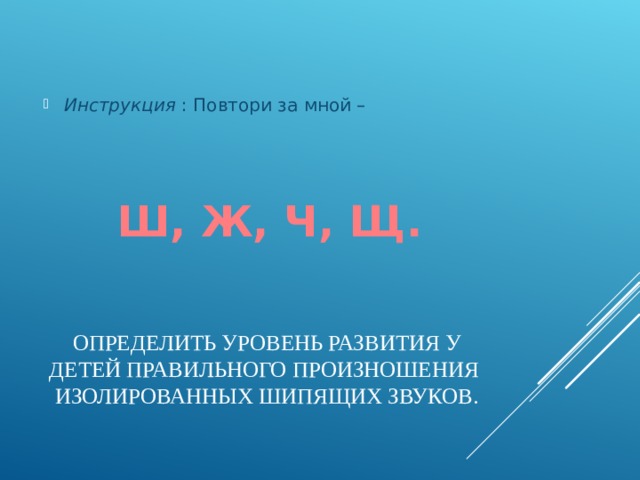 Инструкция : Повтори за мной –

Ш, Ж, Ч, Щ.

ОПРЕДЕЛИТЬ УРОВЕНЬ РАЗВИТИЯ У ДЕТЕЙ ПРАВИЛЬНОГО ПРОИЗНОШЕНИЯ ИЗОЛИРОВАННЫХ ШИПЯЩИХ ЗВУКОВ.